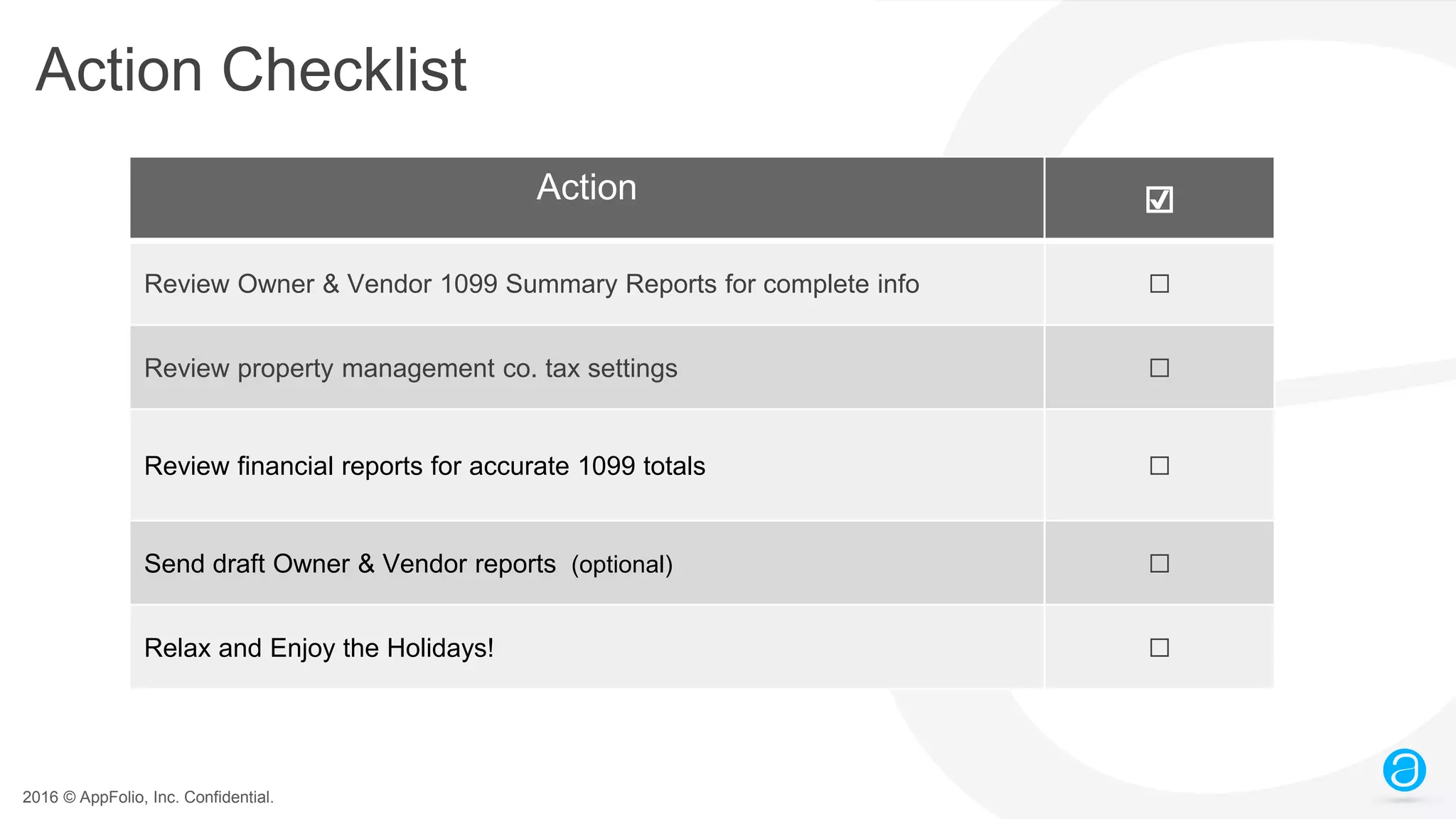 Action Checklist

| Action | ☑ |
|---|---|
| Review Owner & Vendor 1099 Summary Reports for complete info | ☐ |
| Review property management co. tax settings | ☐ |
| Review financial reports for accurate 1099 totals | ☐ |
| Send draft Owner & Vendor reports (optional) | ☐ |
| Relax and Enjoy the Holidays! | ☐ |

2016 © AppFolio, Inc. Confidential.